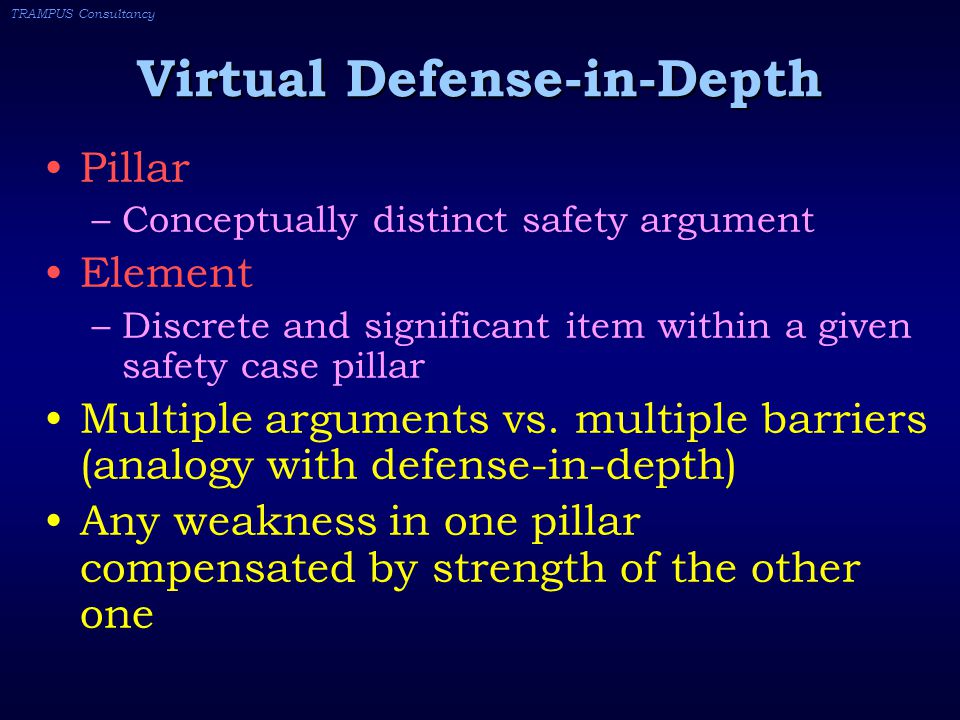 TRAMPUS Consultancy

Virtual Defense-in-Depth

• Pillar
– Conceptually distinct safety argument
• Element
– Discrete and significant item within a given safety case pillar
• Multiple arguments vs. multiple barriers (analogy with defense-in-depth)
• Any weakness in one pillar compensated by strength of the other one